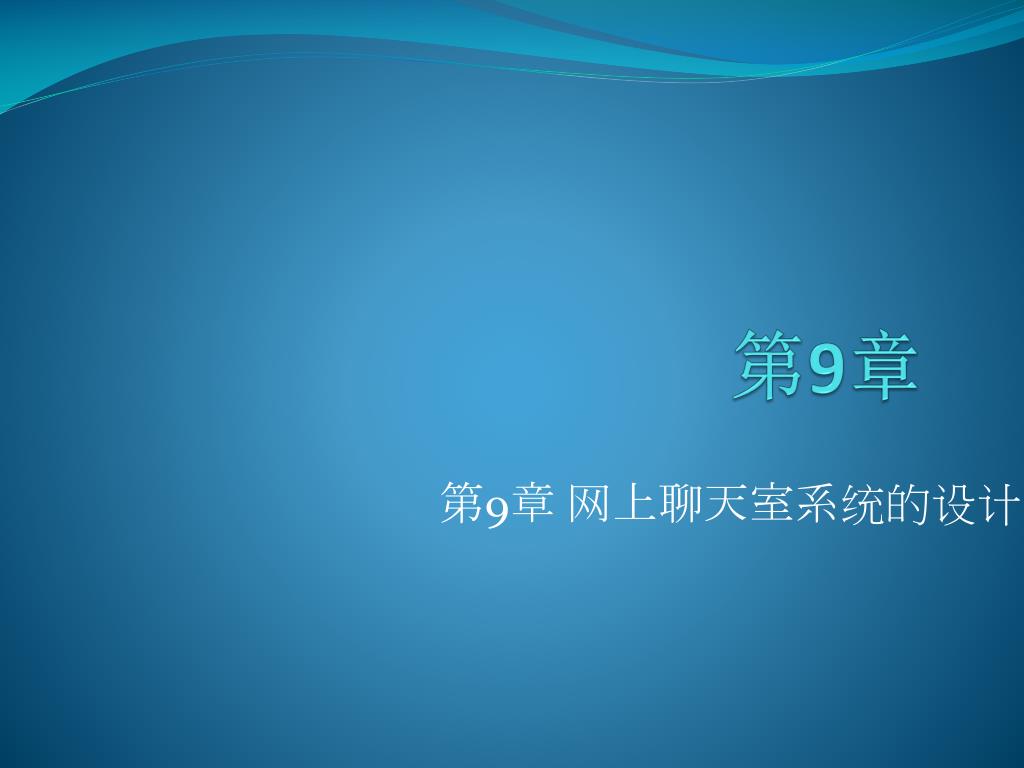 第9章

第9章 网上聊天室系统的设计